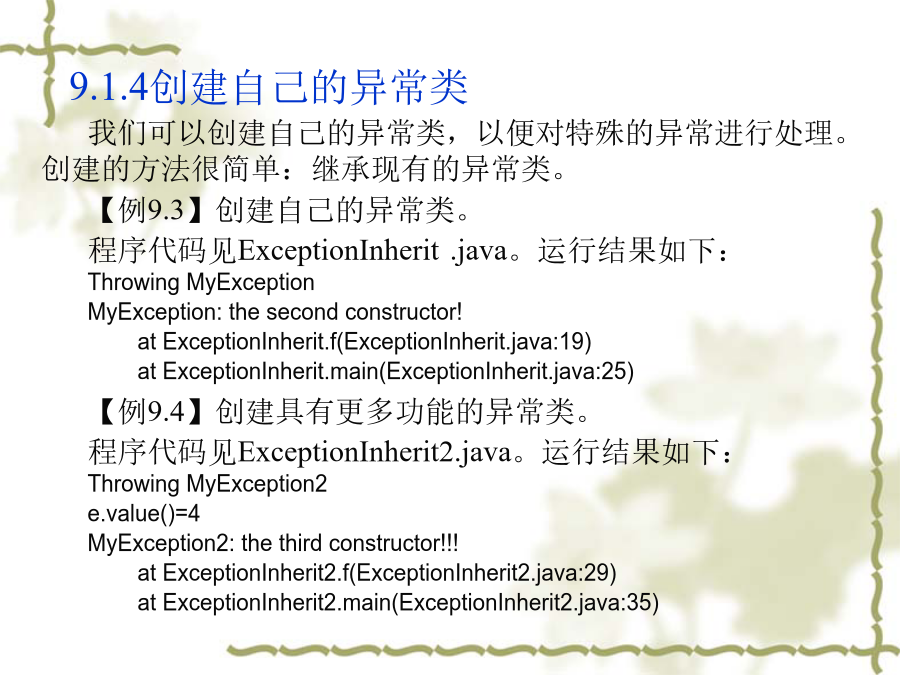 9.1.4创建自己的异常类

我们可以创建自己的异常类，以便对特殊的异常进行处理。创建的方法很简单：继承现有的异常类。

【例9.3】创建自己的异常类。

程序代码见ExceptionInherit .java。运行结果如下：

Throwing MyException
MyException: the second constructor!
at ExceptionInherit.f(ExceptionInherit.java:19)
at ExceptionInherit.main(ExceptionInherit.java:25)

【例9.4】创建具有更多功能的异常类。

程序代码见ExceptionInherit2.java。运行结果如下：

Throwing MyException2
e.value()=4
MyException2: the third constructor!!!
at ExceptionInherit2.f(ExceptionInherit2.java:29)
at ExceptionInherit2.main(ExceptionInherit2.java:35)